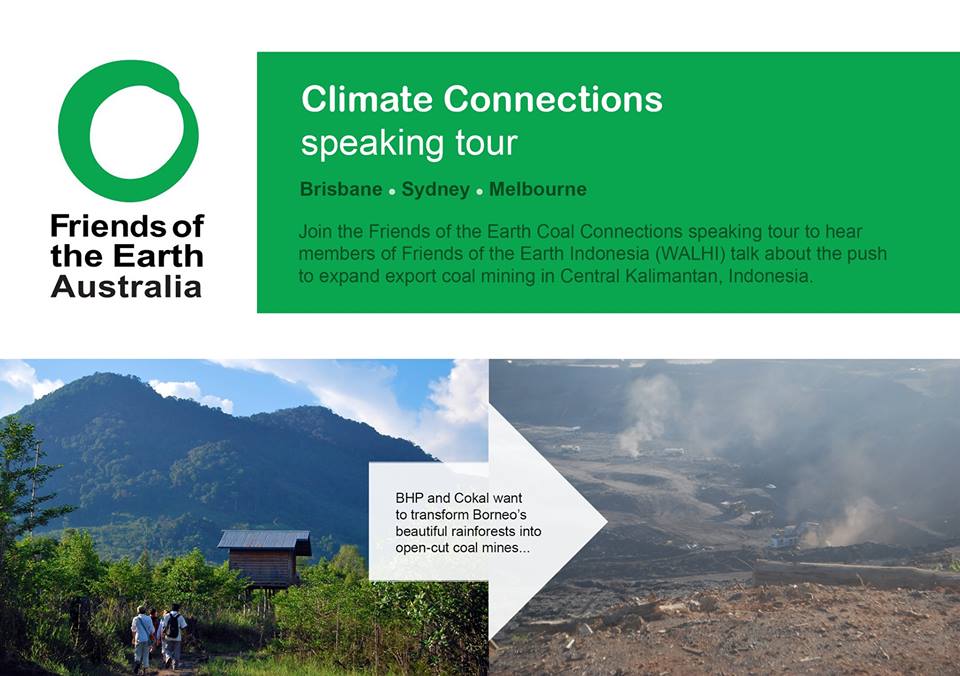 Friends of the Earth Australia

Climate Connections
speaking tour

Brisbane • Sydney • Melbourne

Join the Friends of the Earth Coal Connections speaking tour to hear members of Friends of the Earth Indonesia (WALHI) talk about the push to expand export coal mining in Central Kalimantan, Indonesia.

BHP and Cokal want to transform Borneo's beautiful rainforests into open-cut coal mines...